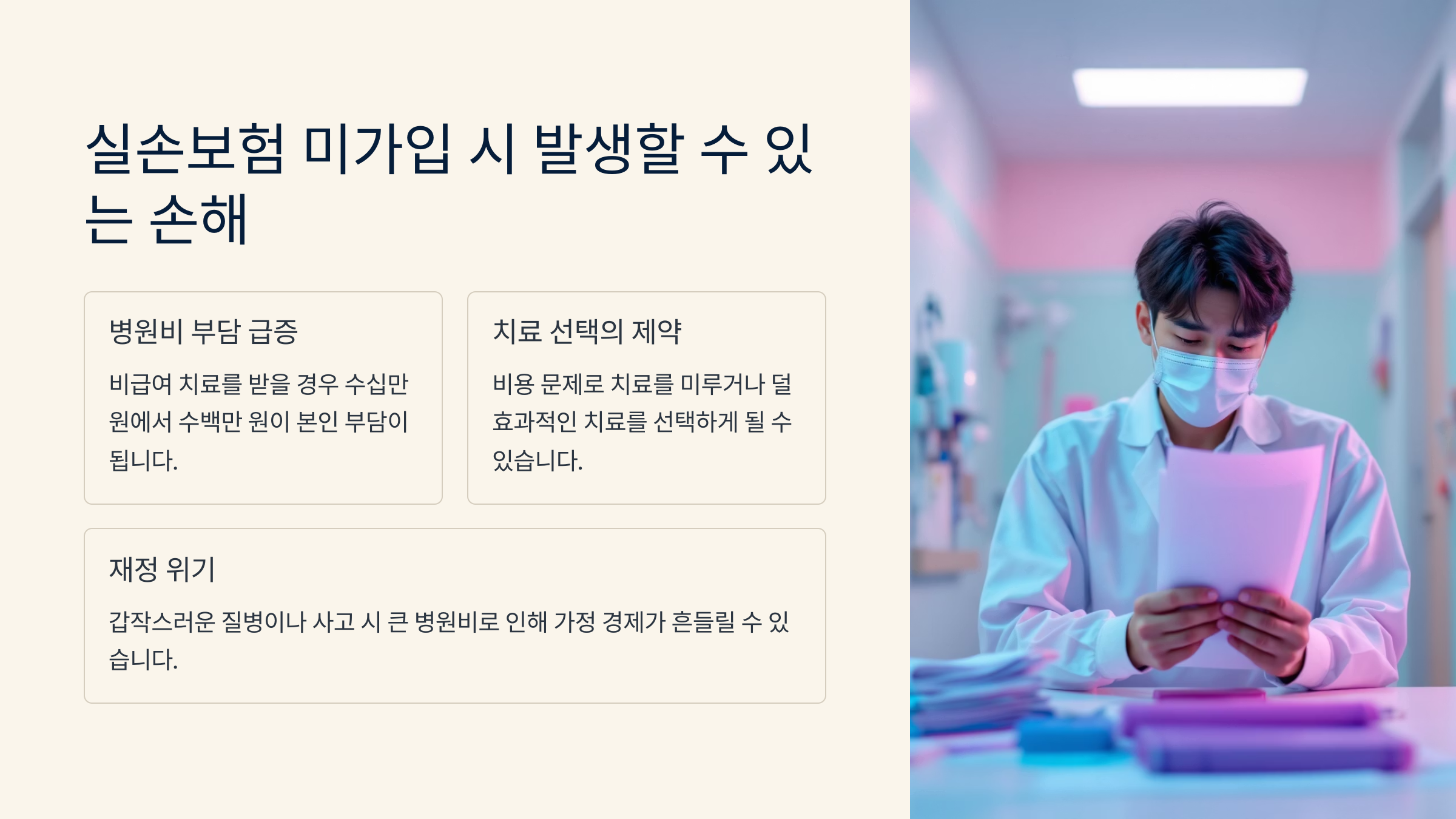 실손보험 미가입 시 발생할 수 있는 손해

병원비 부담 급증

비급여 치료를 받을 경우 수십만 원에서 수백만 원이 본인 부담이 됩니다.

치료 선택의 제약

비용 문제로 치료를 미루거나 덜 효과적인 치료를 선택하게 될 수 있습니다.

재정 위기

갑작스러운 질병이나 사고 시 큰 병원비로 인해 가정 경제가 흔들릴 수 있습니다.